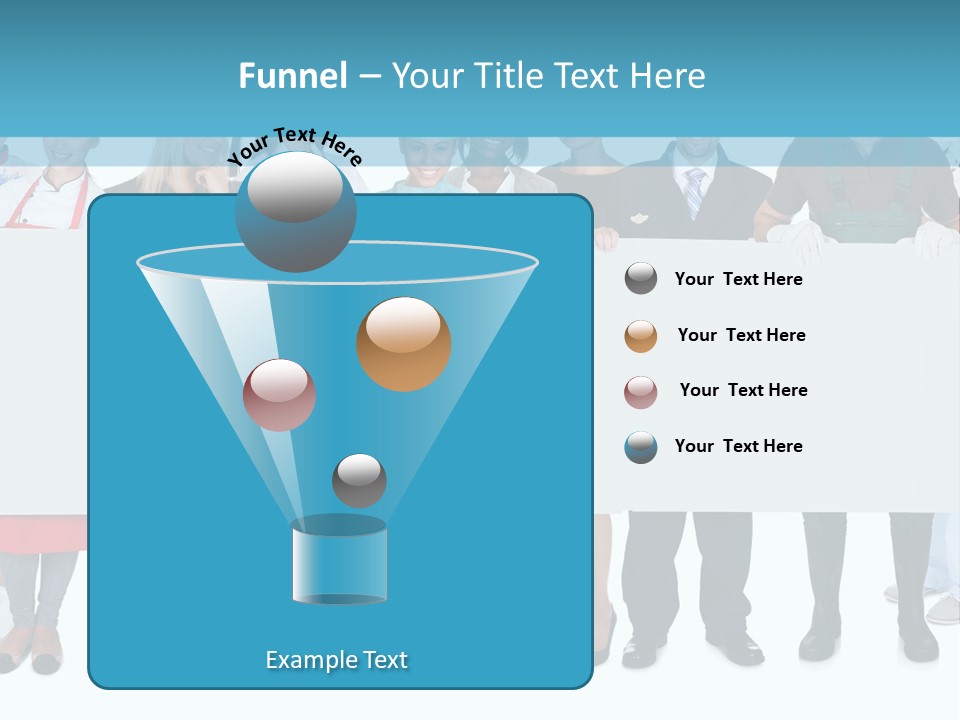 Funnel – Your Title Text Here

Your Text Here

Your Text Here

Your Text Here

Your Text Here

Your Text Here

Example Text